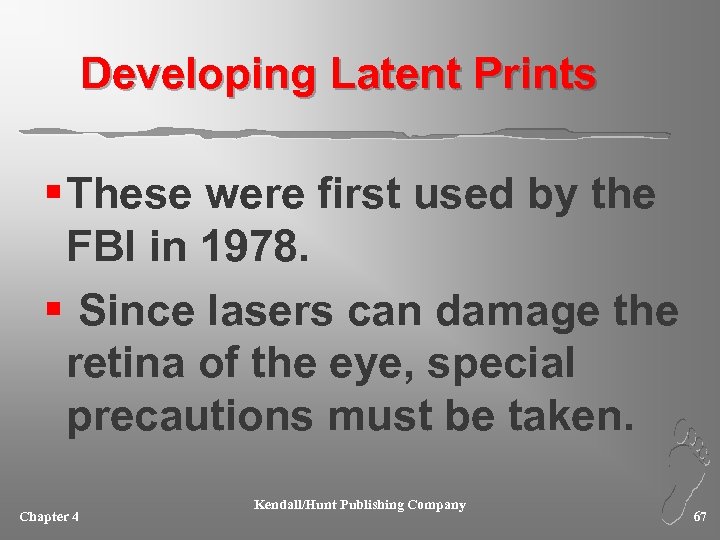 Developing Latent Prints

▪ These were first used by the FBI in 1978.

▪ Since lasers can damage the retina of the eye, special precautions must be taken.

Chapter 4

Kendall/Hunt Publishing Company

67